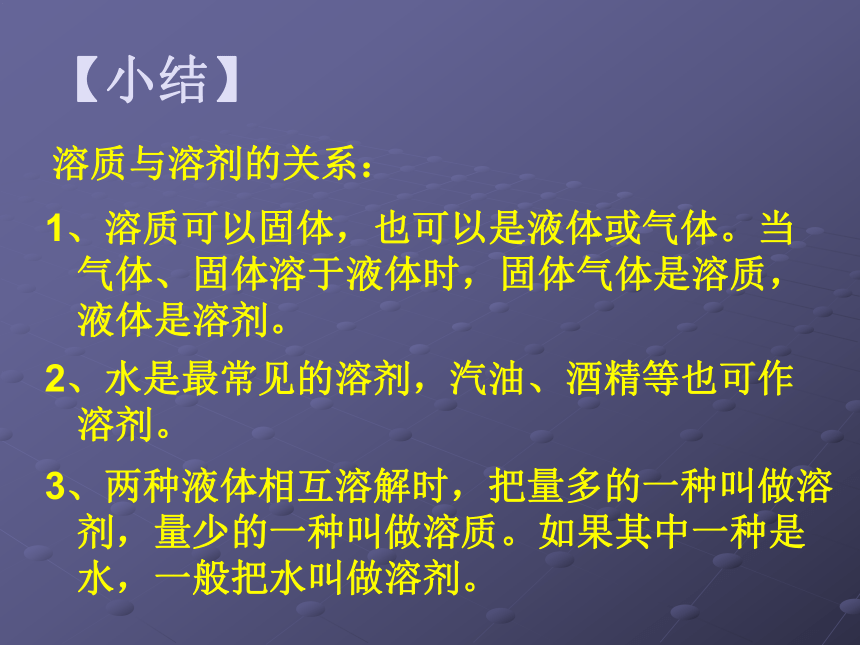 【小结】

溶质与溶剂的关系：

1、溶质可以固体，也可以是液体或气体。当气体、固体溶于液体时，固体气体是溶质，液体是溶剂。

2、水是最常见的溶剂，汽油、酒精等也可作溶剂。

3、两种液体相互溶解时，把量多的一种叫做溶剂，量少的一种叫做溶质。如果其中一种是水，一般把水叫做溶剂。